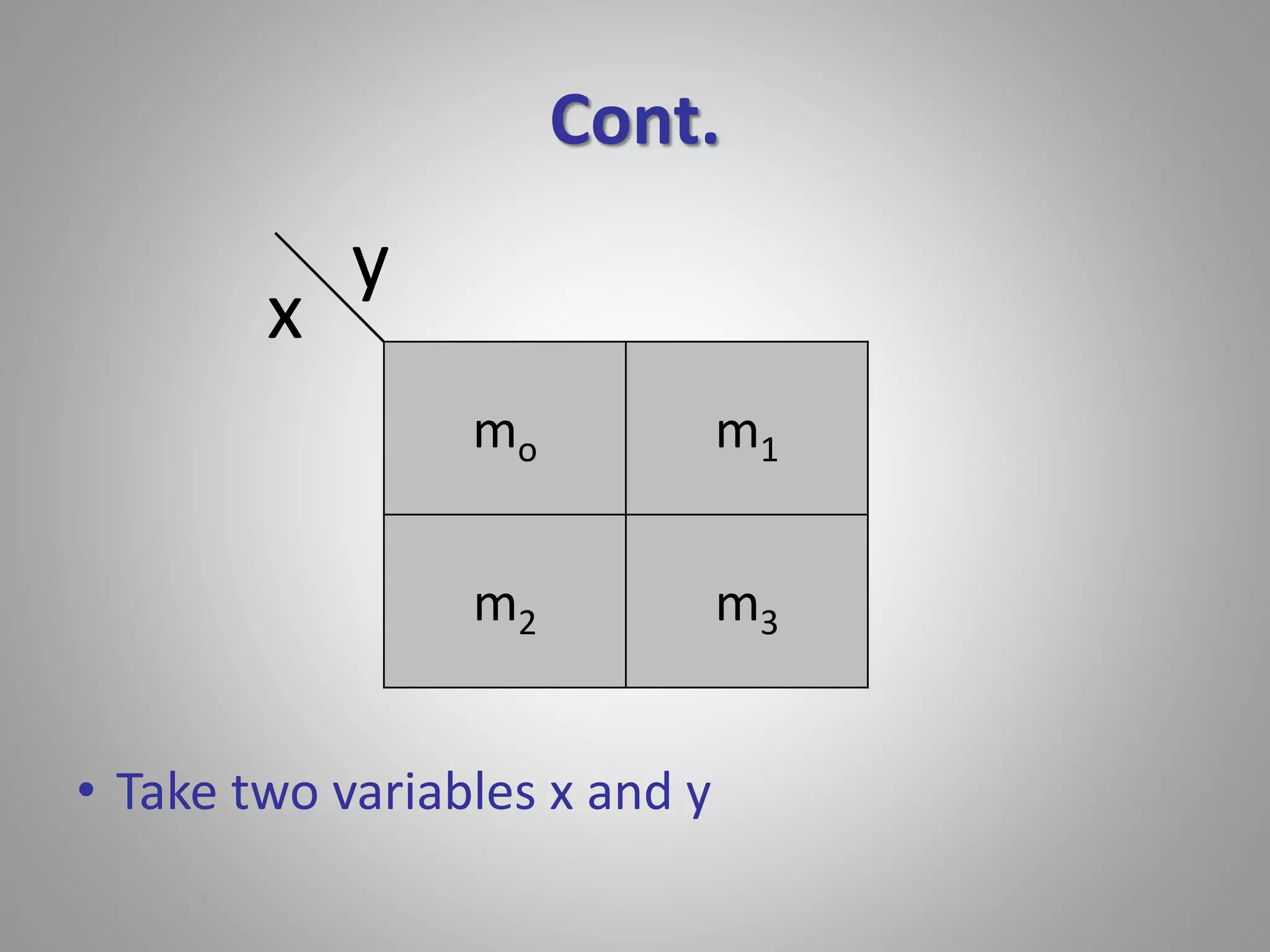 Cont.

y
x

| $m_o$ | $m_1$ |
|---|---|
| $m_2$ | $m_3$ |

• Take two variables x and y